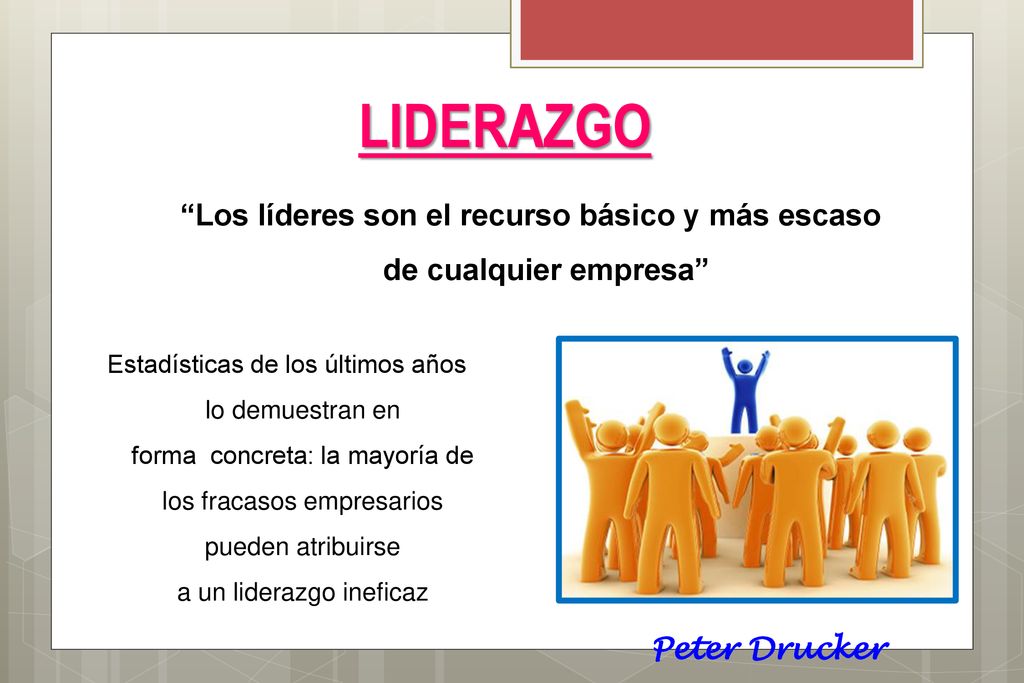 LIDERAZGO

“Los líderes son el recurso básico y más escaso de cualquier empresa”

Estadísticas de los últimos años lo demuestran en forma concreta: la mayoría de los fracasos empresarios pueden atribuirse a un liderazgo ineficaz

Peter Drucker